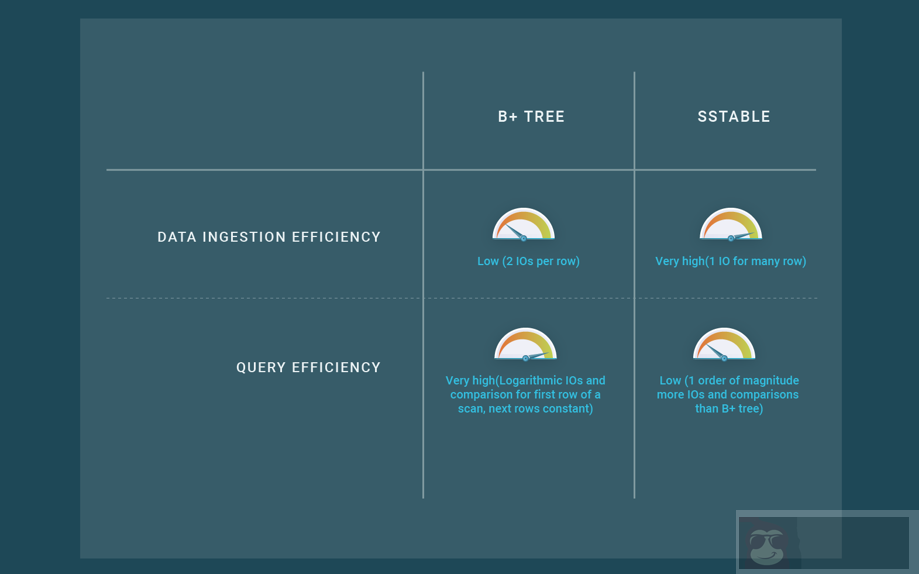 | | B+ TREE | SSTABLE |
|---|---|---|
| DATA INGESTION EFFICIENCY | Low (2 IOs per row) | Very high(1 IO for many row) |
| QUERY EFFICIENCY | Very high(Logarithmic IOs and comparison for first row of a scan, next rows constant) | Low (1 order of magnitude more IOs and comparisons than B+ tree) |